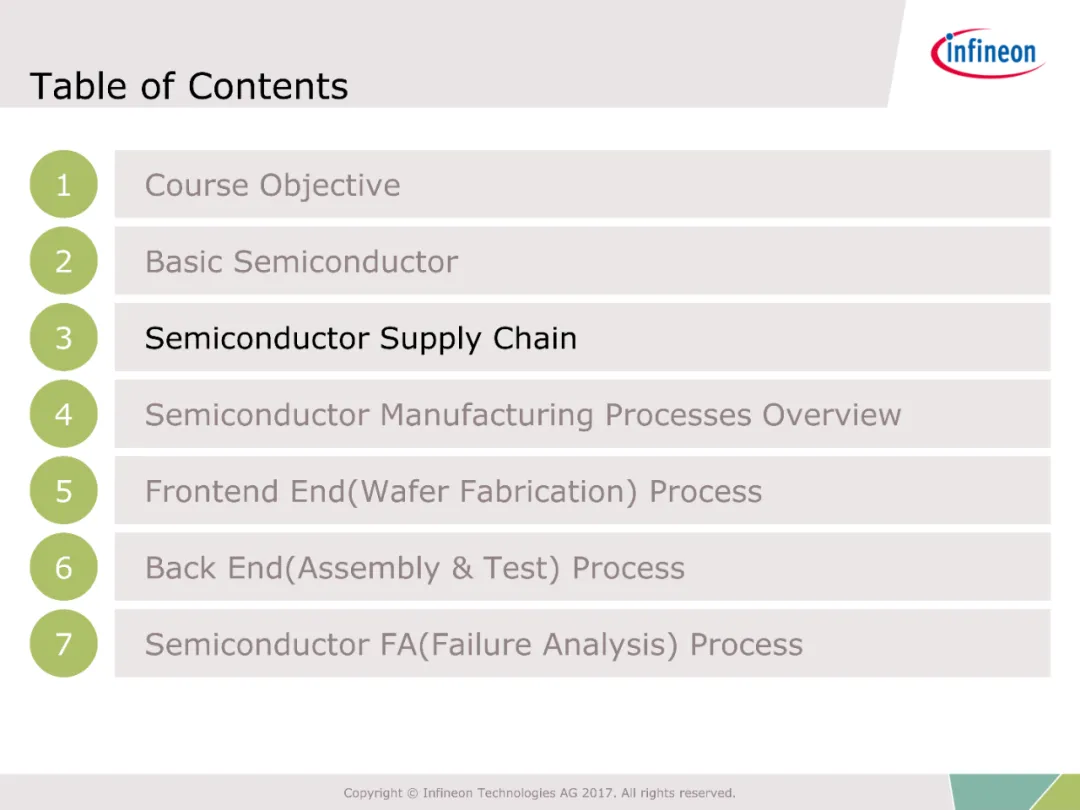 infineon

Table of Contents

1 Course Objective

2 Basic Semiconductor

3 Semiconductor Supply Chain

4 Semiconductor Manufacturing Processes Overview

5 Frontend End(Wafer Fabrication) Process

6 Back End(Assembly & Test) Process

7 Semiconductor FA(Failure Analysis) Process

Copyright © Infineon Technologies AG 2017. All rights reserved.